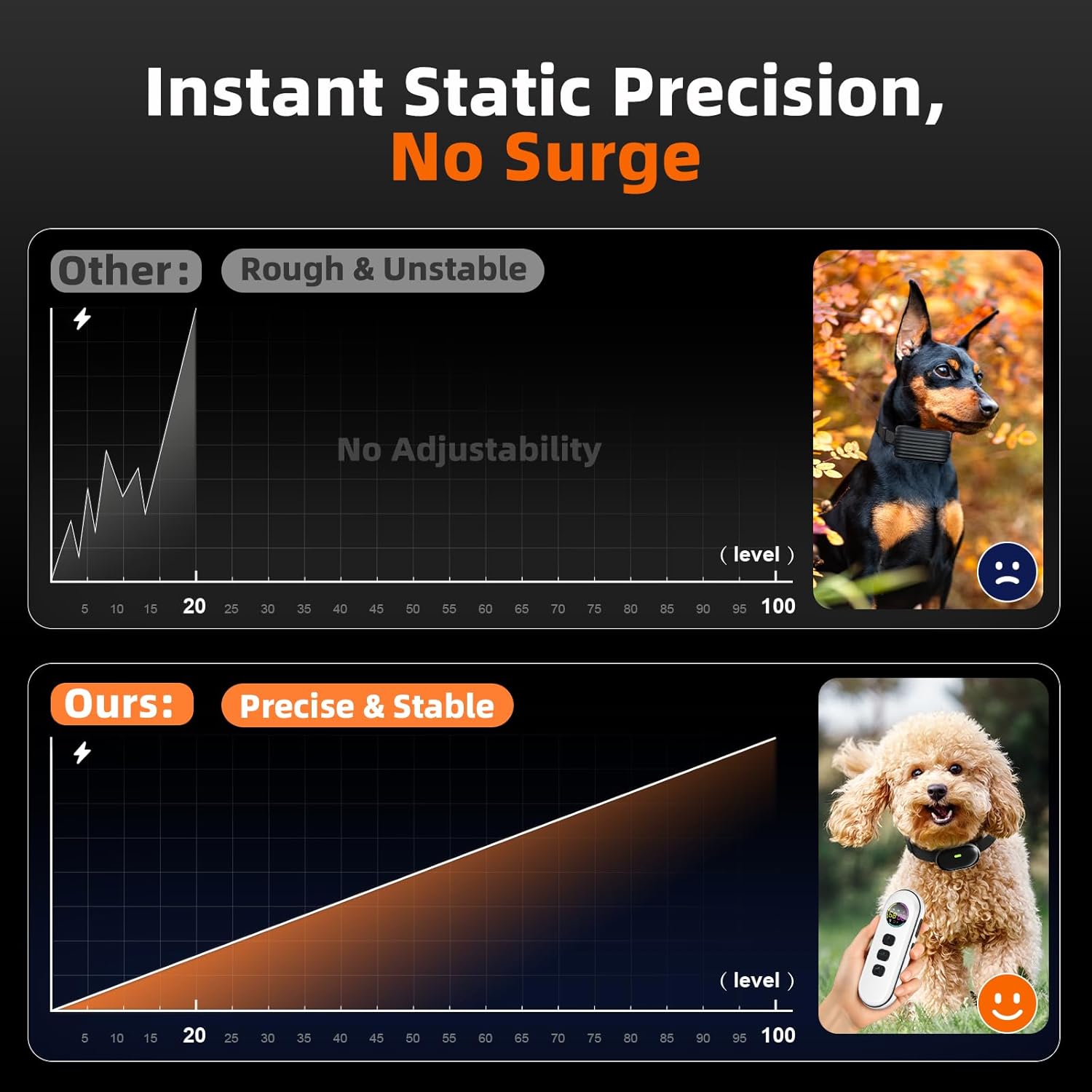 Instant Static Precision,
No Surge

Other: Rough & Unstable

No Adjustability

( level )

5 10 15 20 25 30 35 40 45 50 55 60 65 70 75 80 85 90 95 100

Ours: Precise & Stable

( level )

5 10 15 20 25 30 35 40 45 50 55 60 65 70 75 80 85 90 95 100